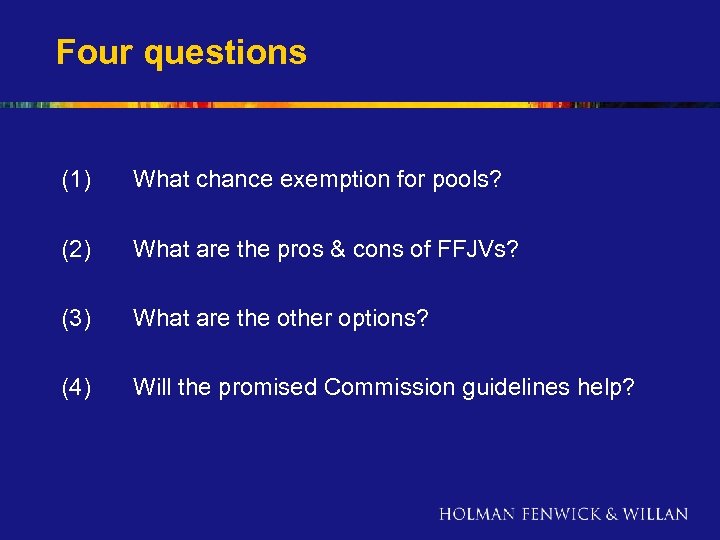 Four questions

(1) What chance exemption for pools?

(2) What are the pros & cons of FFJVs?

(3) What are the other options?

(4) Will the promised Commission guidelines help?

HOLMAN FENWICK & WILLAN